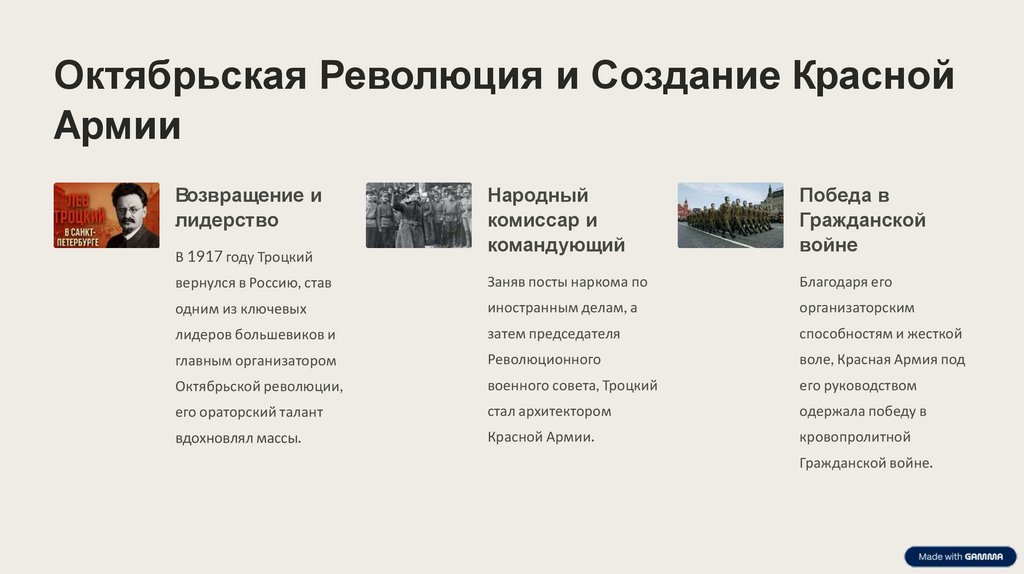 Октябрьская Революция и Создание Красной Армии

ЛЕВ ТРОЦКИЙ В САНКТ-ПЕТЕРБУРГЕ

Возвращение и лидерство

В 1917 году Троцкий вернулся в Россию, став одним из ключевых лидеров большевиков и главным организатором Октябрьской революции, его ораторский талант вдохновлял массы.

Народный комиссар и командующий

Заняв посты наркома по иностранным делам, а затем председателя Революционного военного совета, Троцкий стал архитектором Красной Армии.

Победа в Гражданской войне

Благодаря его организаторским способностям и жесткой воле, Красная Армия под его руководством одержала победу в кровопролитной Гражданской войне.

Made with GAMMA